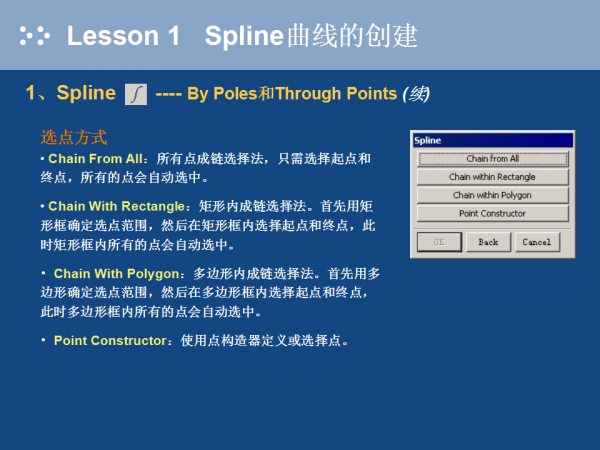 Lesson 1 Spline曲线的创建

1、Spline ---- By Poles和Through Points (续)

选点方式

• Chain From All：所有点成链选择法，只需选择起点和终点，所有的点会自动选中。

• Chain With Rectangle：矩形内成链选择法。首先用矩形框确定选点范围，然后在矩形框内选择起点和终点，此时矩形框内所有的点会自动选中。

• Chain With Polygon：多边形内成链选择法。首先用多边形确定选点范围，然后在多边形框内选择起点和终点，此时多边形框内所有的点会自动选中。

• Point Constructor：使用点构造器定义或选择点。

Spline
Chain from All
Chain within Rectangle
Chain within Polygon
Point Constructor
OK
Back
Cancel